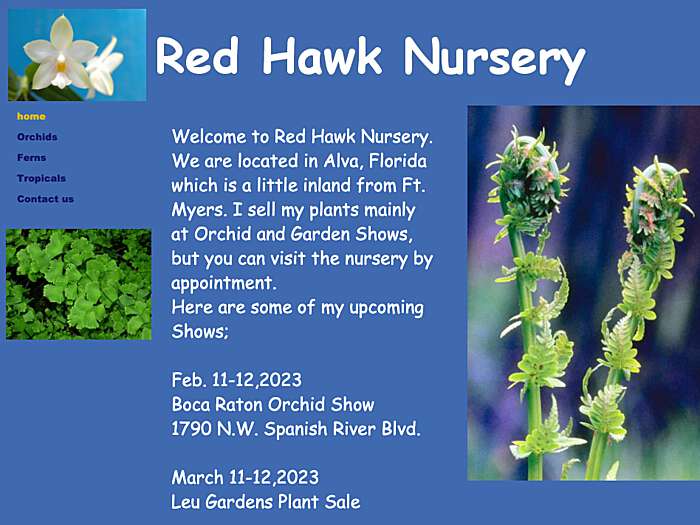 Red Hawk Nursery

home
Orchids
Ferns
Tropicals
Contact us

Welcome to Red Hawk Nursery. We are located in Alva, Florida which is a little inland from Ft. Myers. I sell my plants mainly at Orchid and Garden Shows, but you can visit the nursery by appointment.
Here are some of my upcoming Shows;

Feb. 11-12,2023
Boca Raton Orchid Show
1790 N.W. Spanish River Blvd.

March 11-12,2023
Leu Gardens Plant Sale